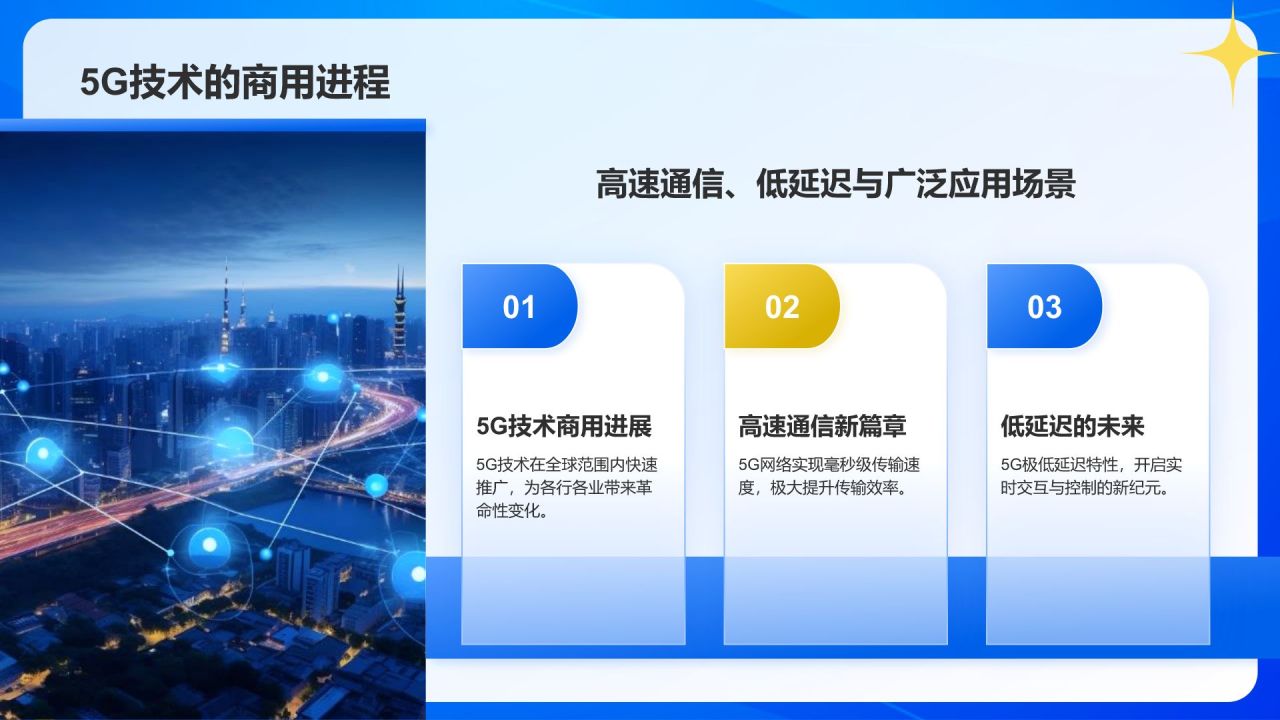 5G技术的商用进程

高速通信、低延迟与广泛应用场景

01

5G技术商用进展

5G技术在全球范围内快速推广，为各行各业带来革命性变化。

02

高速通信新篇章

5G网络实现毫秒级传输速度，极大提升传输效率。

03

低延迟的未来

5G极低延迟特性，开启实时交互与控制的新纪元。